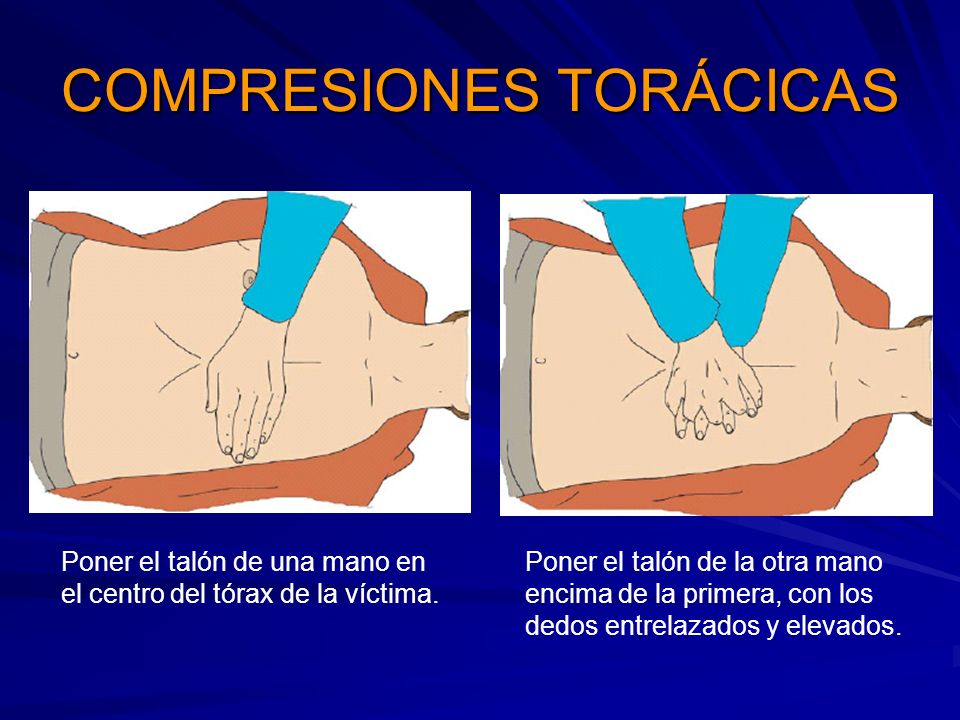 COMPRESIONES TORÁCICAS

Poner el talón de una mano en el centro del tórax de la víctima.

Poner el talón de la otra mano encima de la primera, con los dedos entrelazados y elevados.